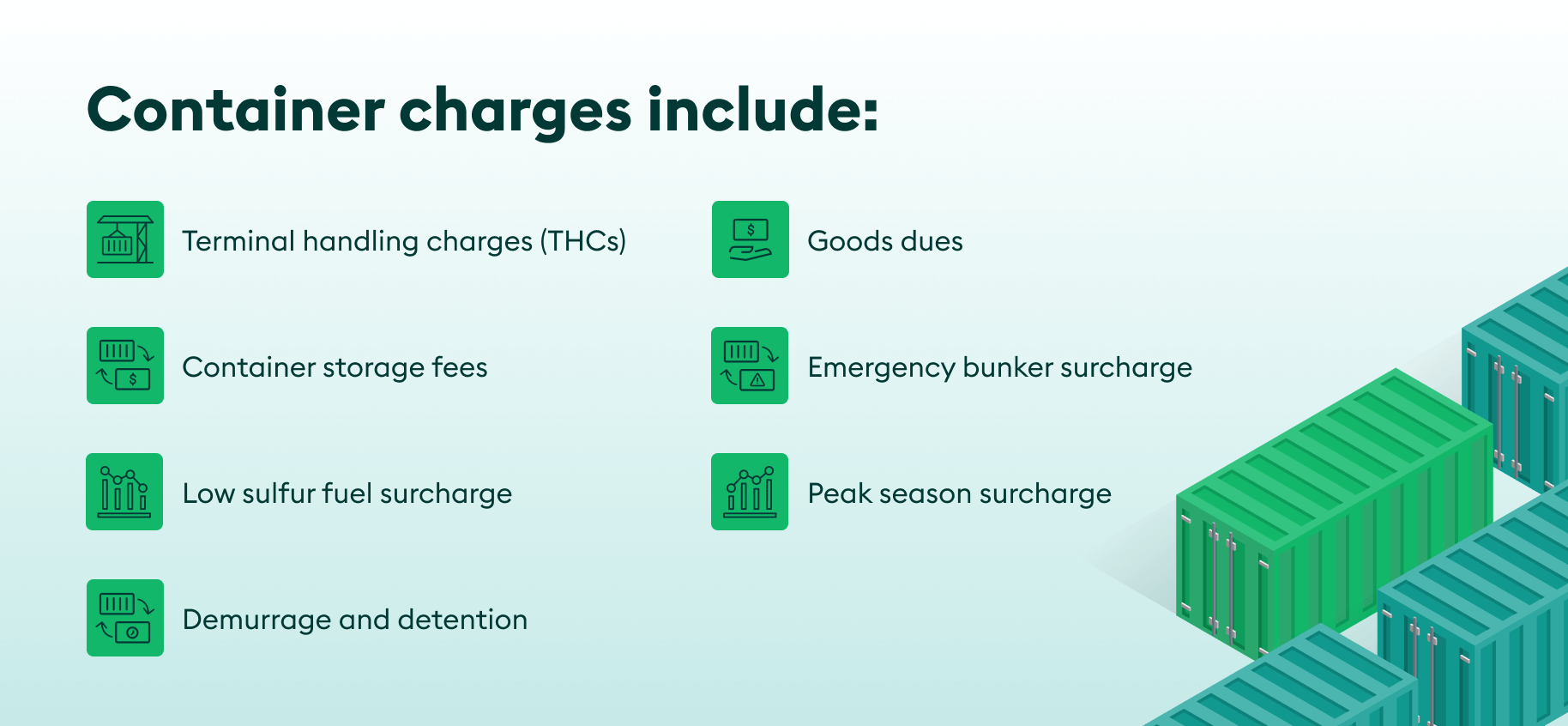 Container charges include:

Terminal handling charges (THCs)

Container storage fees

Low sulfur fuel surcharge

Demurrage and detention

Goods dues

Emergency bunker surcharge

Peak season surcharge